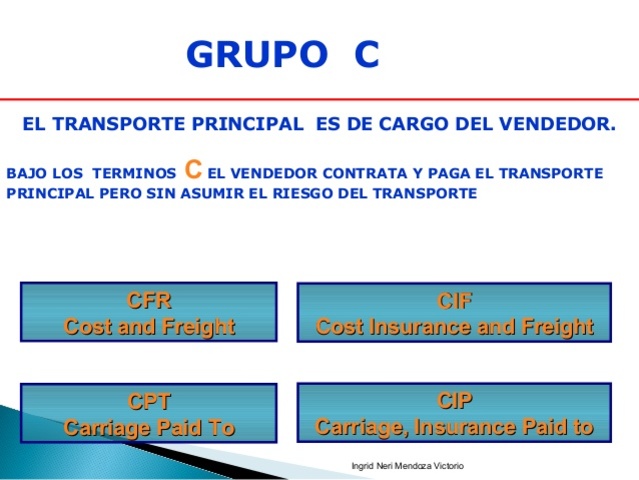 GRUPO C

EL TRANSPORTE PRINCIPAL ES DE CARGO DEL VENDEDOR.

BAJO LOS TERMINOS C EL VENDEDOR CONTRATA Y PAGA EL TRANSPORTE PRINCIPAL PERO SIN ASUMIR EL RIESGO DEL TRANSPORTE

CFR
Cost and Freight

CIF
Cost Insurance and Freight

CPT
Carriage Paid To

CIP
Carriage, Insurance Paid to

Ingrid Neri Mendoza Victorio